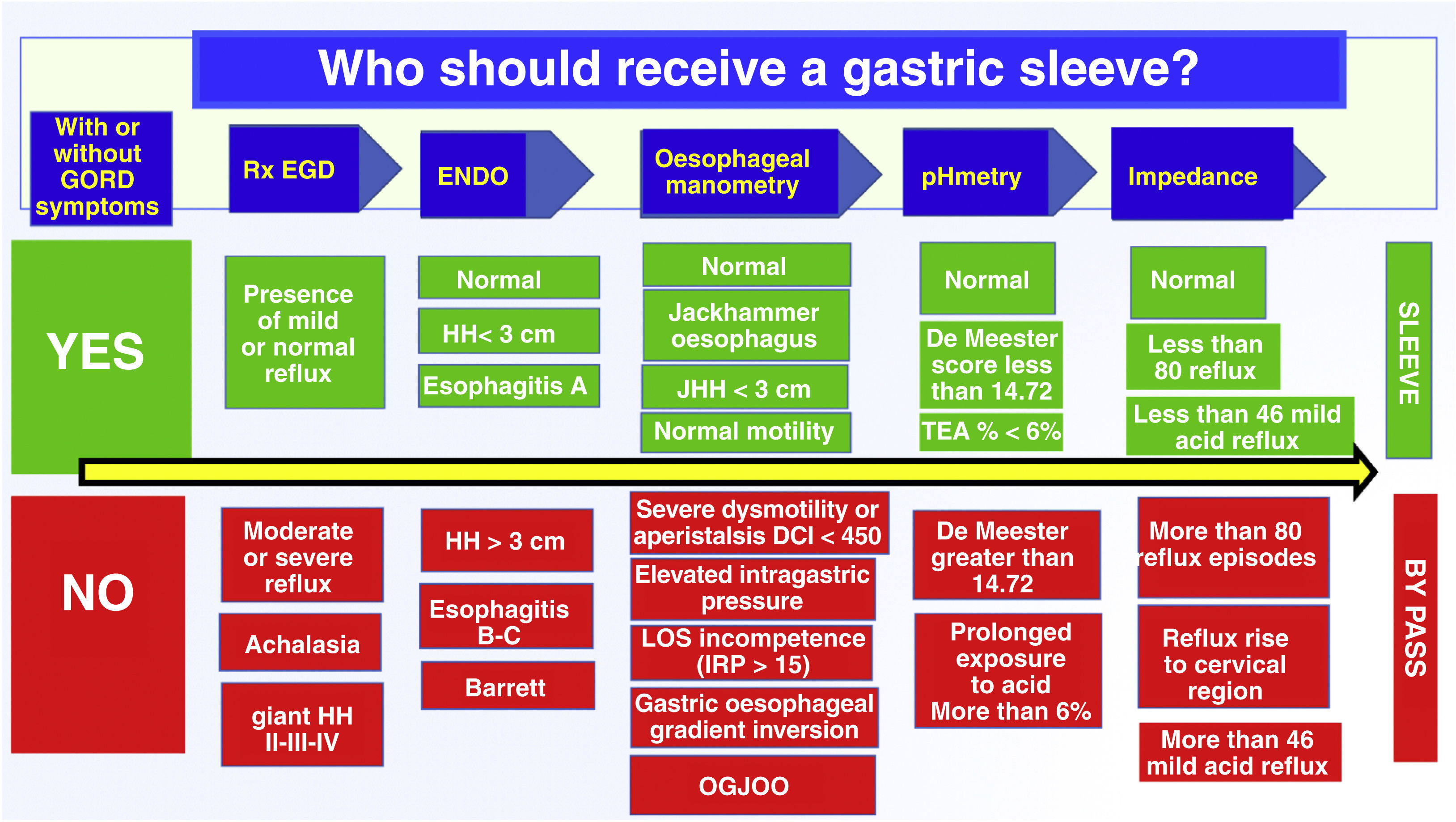 Who should receive a gastric sleeve?

With or without GORD symptoms

Rx EGD

ENDO

Oesophageal manometry

pHmetry

Impedance

YES

Presence of mild or normal reflux

Normal

HH< 3 cm

Esophagitis A

Normal

Jackhammer oesophagus

JHH < 3 cm

Normal motility

Normal

De Meester score less than 14.72

TEA % < 6%

Normal

Less than 80 reflux

Less than 46 mild acid reflux

SLEEVE

NO

Moderate or severe reflux

Achalasia

giant HH II-III-IV

HH > 3 cm

Esophagitis B-C

Barrett

Severe dysmotility or aperistalsis DCI < 450

Elevated intragastric pressure

LOS incompetence (IRP > 15)

Gastric oesophageal gradient inversion

OGJOO

De Meester greater than 14.72

Prolonged exposure to acid More than 6%

More than 80 reflux episodes

Reflux rise to cervical region

More than 46 mild acid reflux

BY PASS